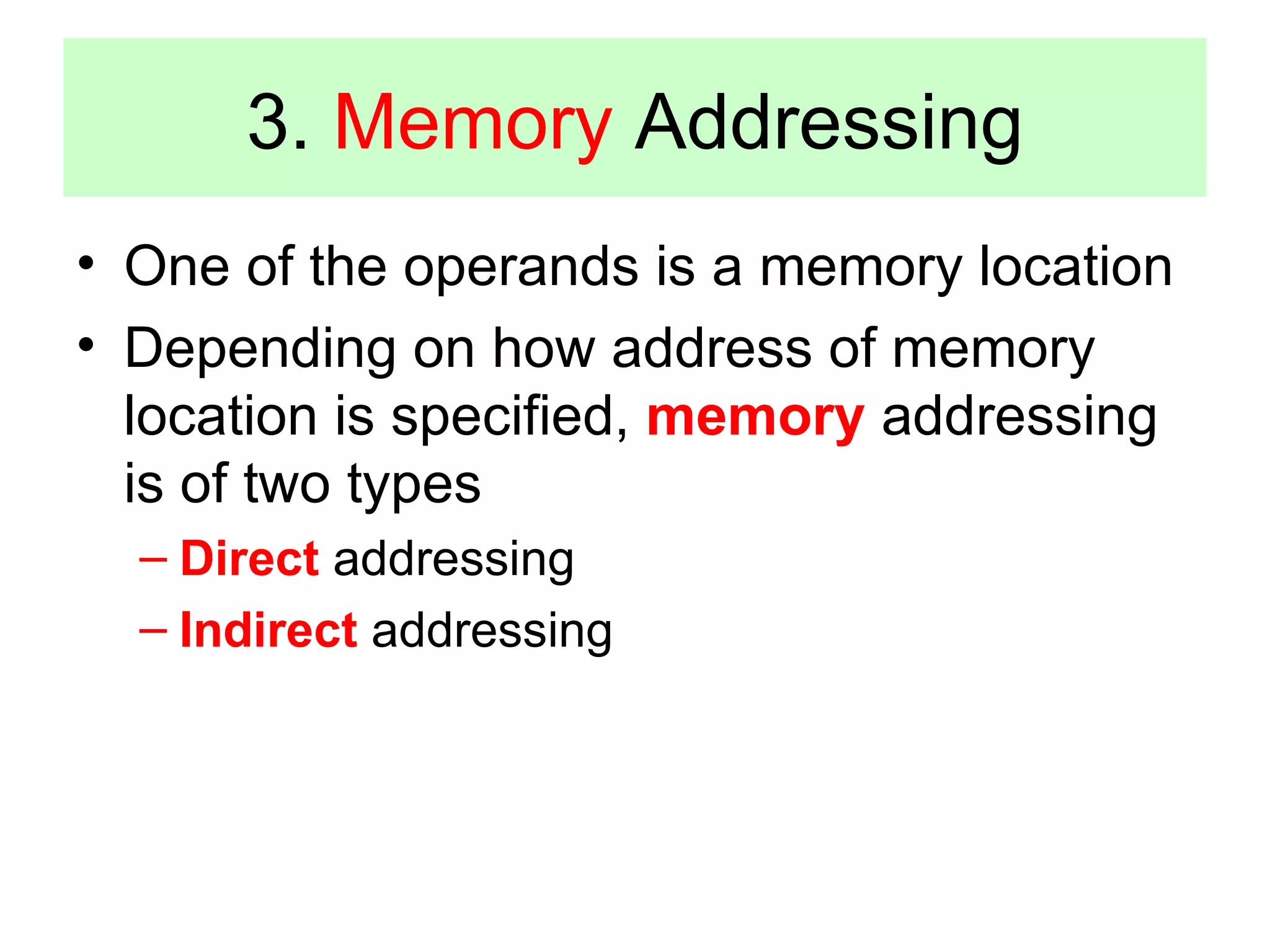 3. Memory Addressing

• One of the operands is a memory location

• Depending on how address of memory location is specified, memory addressing is of two types

– Direct addressing

– Indirect addressing